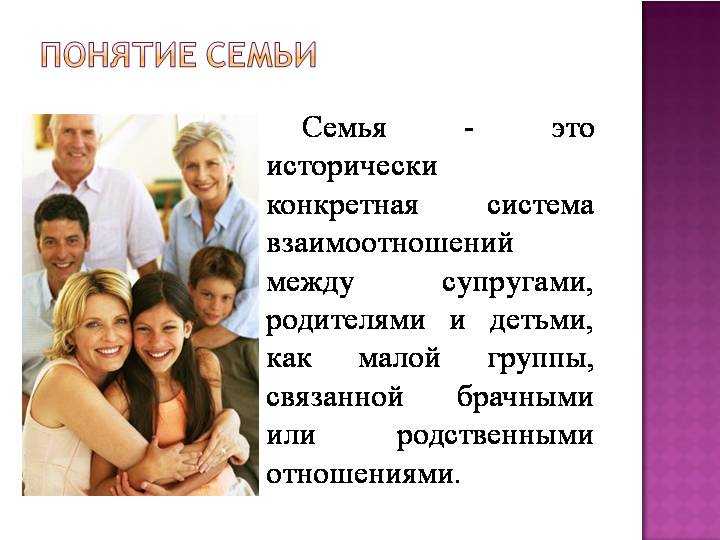 ПОНЯТИЕ СЕМЬИ

Семья - это исторически конкретная система взаимоотношений между супругами, родителями и детьми, как малой группы, связанной брачными или родственными отношениями.